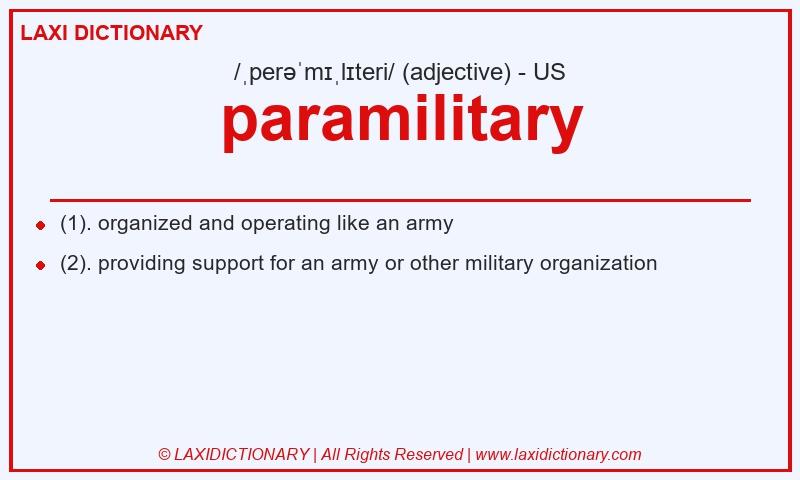 LAXI DICTIONARY

/ˌperəˈmɪˌlɪteri/ (adjective) - US

paramilitary

(1). organized and operating like an army

(2). providing support for an army or other military organization

© LAXIDICTIONARY | All Rights Reserved | www.laxidictionary.com